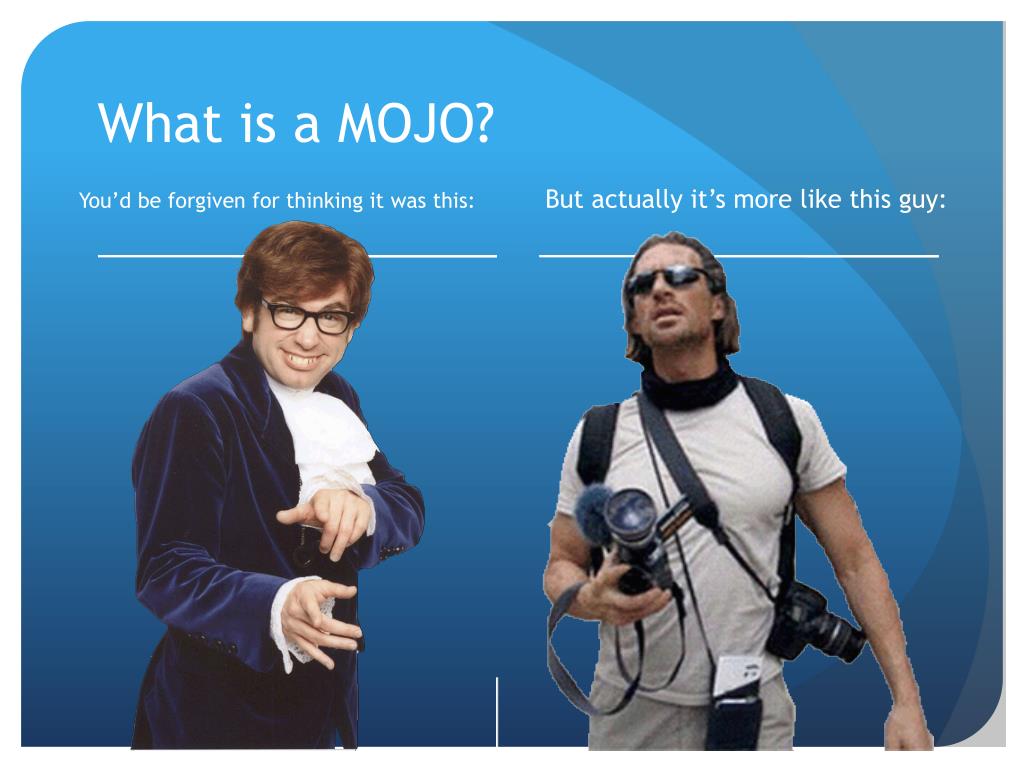 What is a MOJO?

You'd be forgiven for thinking it was this:

But actually it's more like this guy: